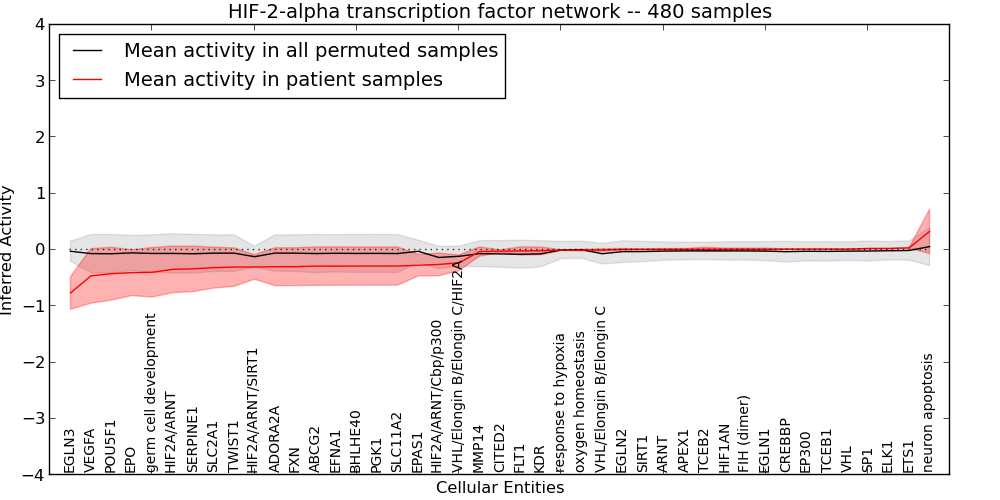 HIF-2-alpha transcription factor network -- 480 samples

Mean activity in all permuted samples
Mean activity in patient samples

Inferred Activity

4
3
2
1
0
−1
−2
−3
−4

EGLN3
VEGFA
POU5F1
EPO
germ cell development
HIF2A/ARNT
SERPINE1
SLC2A1
TWIST1
HIF2A/ARNT/SIRT1
ADORA2A
FXN
ABCG2
EFNA1
BHLHE40
PGK1
SLC11A2
EPAS1
HIF2A/ARNT/Cbp/p300
VHL/Elongin B/Elongin C/HIF2A
MMP14
CITED2
FLT1
KDR
response to hypoxia
oxygen homeostasis
VHL/Elongin B/Elongin C
EGLN2
SIRT1
ARNT
APEX1
TCEB2
HIF1AN
FIH (dimer)
EGLN1
CREBBP
EP300
TCEB1
VHL
SP1
ELK1
ETS1
neuron apoptosis

Cellular Entities